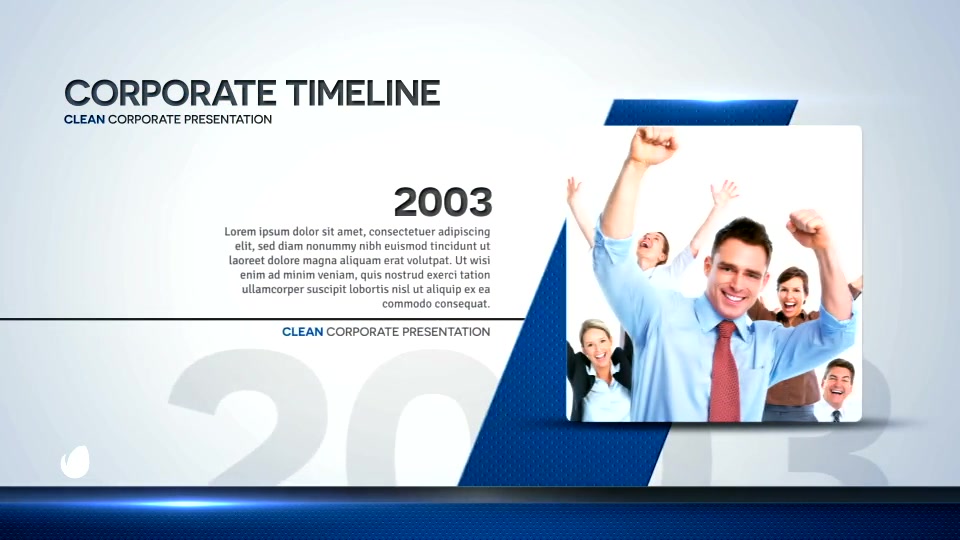 CORPORATE TIMELINE
CLEAN CORPORATE PRESENTATION

2003

Lorem ipsum dolor sit amet, consectetuer adipiscing elit, sed diam nonummy nibh euismod tincidunt ut laoreet dolore magna aliquam erat volutpat. Ut wisi enim ad minim veniam, quis nostrud exerci tation ullamcorper suscipit lobortis nisl ut aliquip ex ea commodo consequat.

CLEAN CORPORATE PRESENTATION

2003